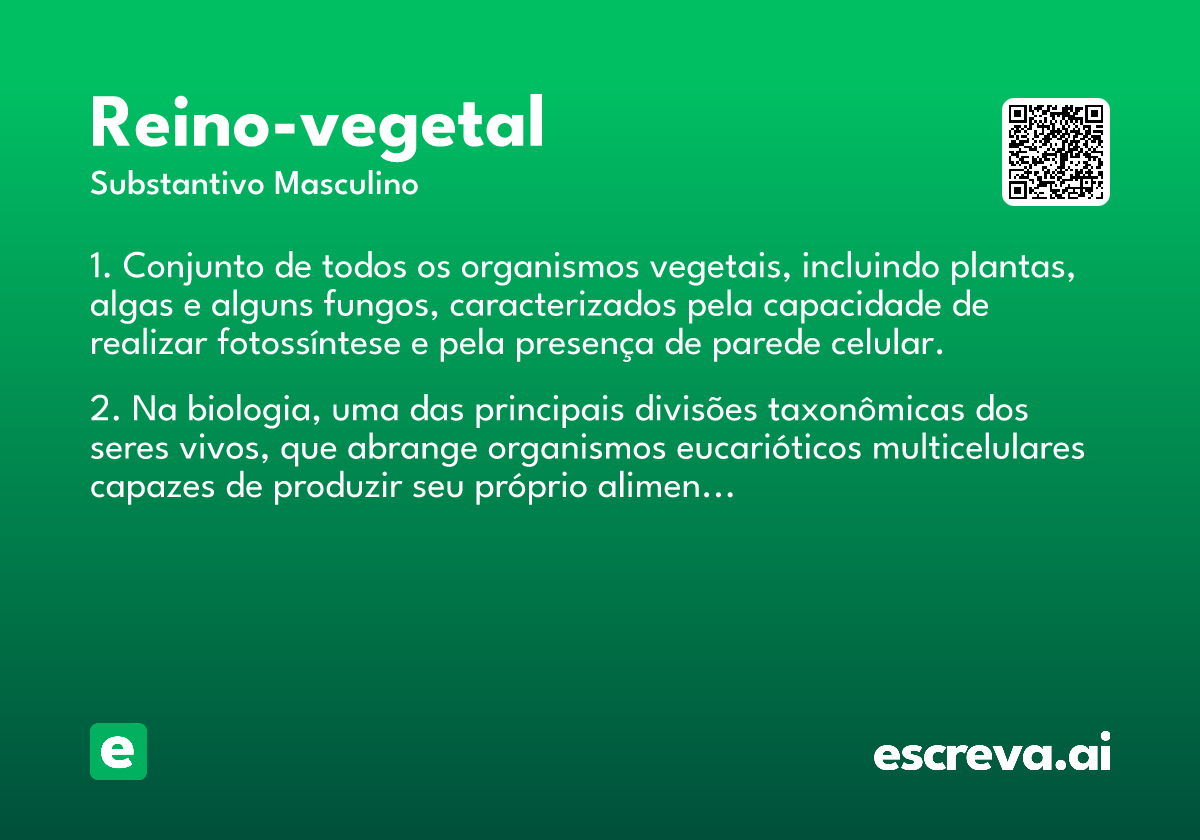 Reino-vegetal
Substantivo Masculino

1. Conjunto de todos os organismos vegetais, incluindo plantas, algas e alguns fungos, caracterizados pela capacidade de realizar fotossíntese e pela presença de parede celular.

2. Na biologia, uma das principais divisões taxonômicas dos seres vivos, que abrange organismos eucarióticos multicelulares capazes de produzir seu próprio alimen...

e

escreva.ai